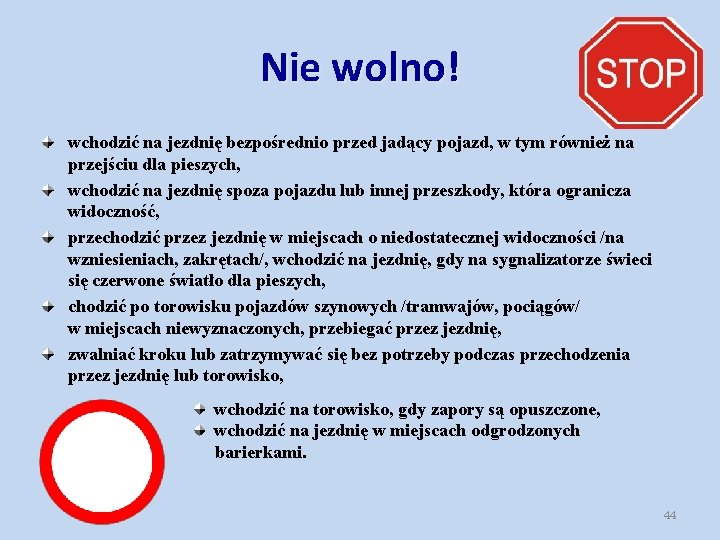 Nie wolno!

STOP

wchodzić na jezdnię bezpośrednio przed jadący pojazd, w tym również na przejściu dla pieszych,

wchodzić na jezdnię spoza pojazdu lub innej przeszkody, która ogranicza widoczność,

przechodzić przez jezdnię w miejscach o niedostatecznej widoczności /na wzniesieniach, zakrętach/, wchodzić na jezdnię, gdy na sygnalizatorze świeci się czerwone światło dla pieszych,

chodzić po torowisku pojazdów szynowych /tramwajów, pociągów/ w miejscach niewyznaczonych, przebiegać przez jezdnię,

zwalniać kroku lub zatrzymywać się bez potrzeby podczas przechodzenia przez jezdnię lub torowisko,

wchodzić na torowisko, gdy zapory są opuszczone,

wchodzić na jezdnię w miejscach odgrodzonych barierkami.

44